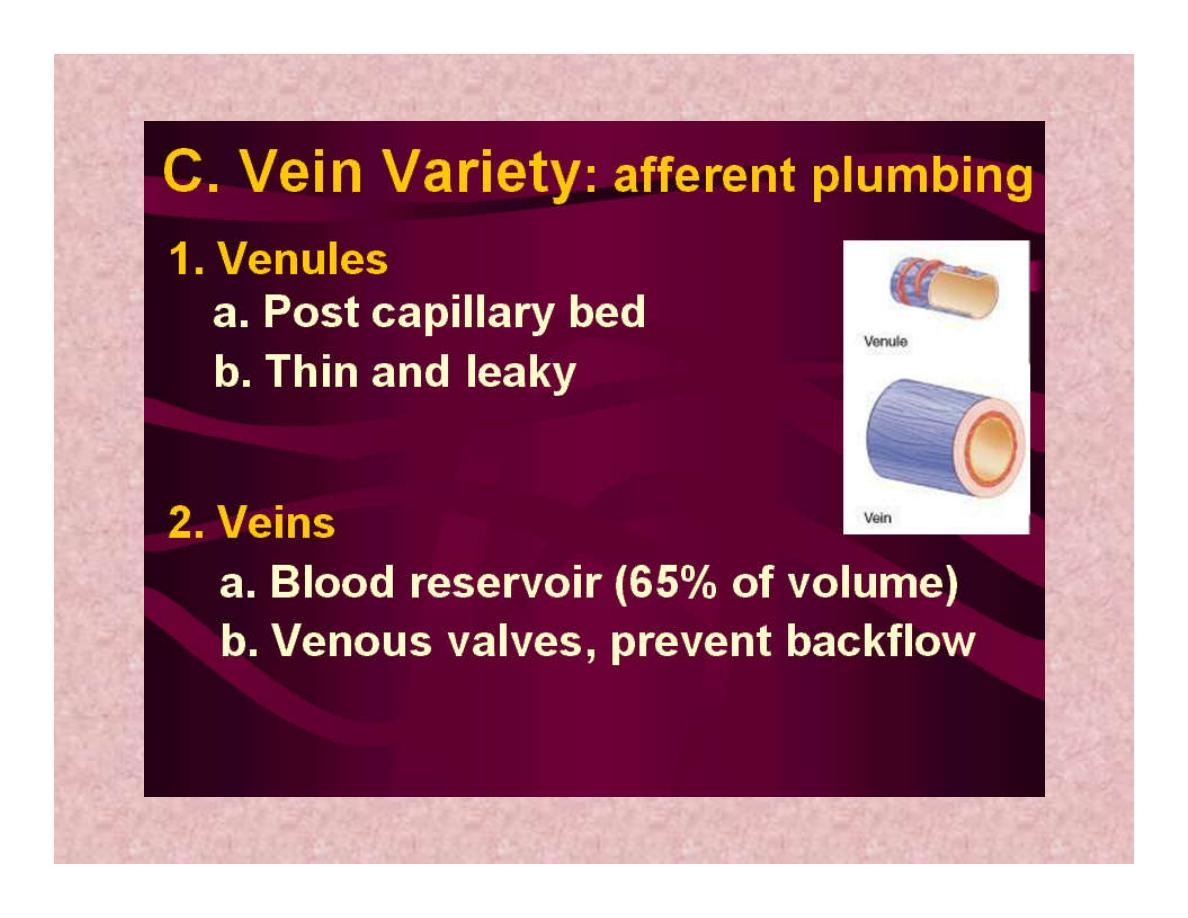 C. Vein Variety: afferent plumbing

1. Venules
a. Post capillary bed
b. Thin and leaky

Venule

Vein

2. Veins
a. Blood reservoir (65% of volume)
b. Venous valves, prevent backflow